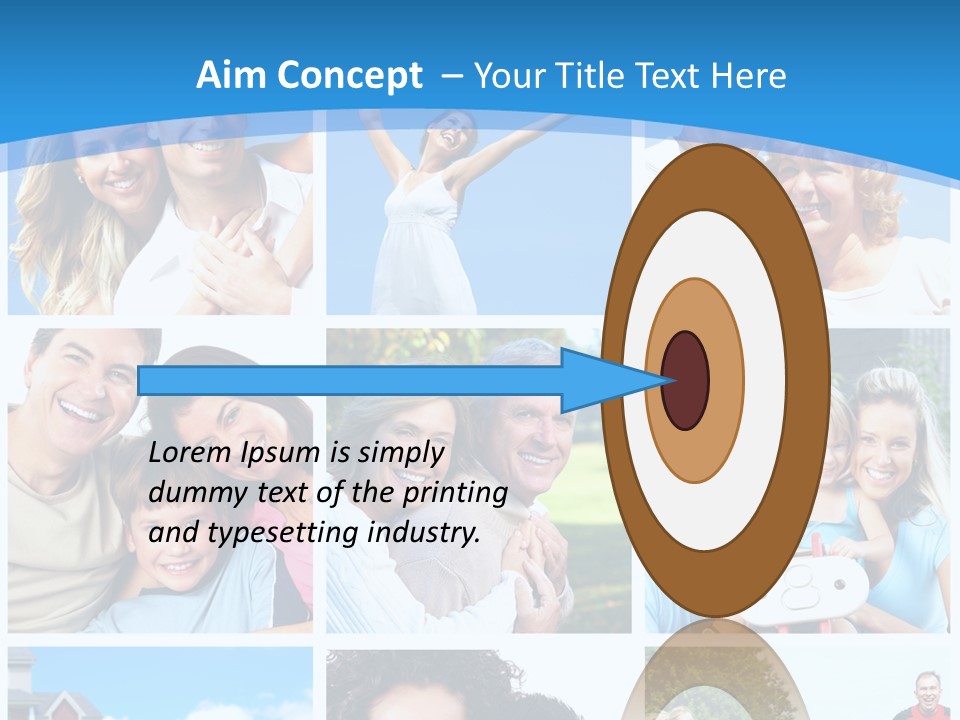 Aim Concept – Your Title Text Here

Lorem Ipsum is simply dummy text of the printing and typesetting industry.